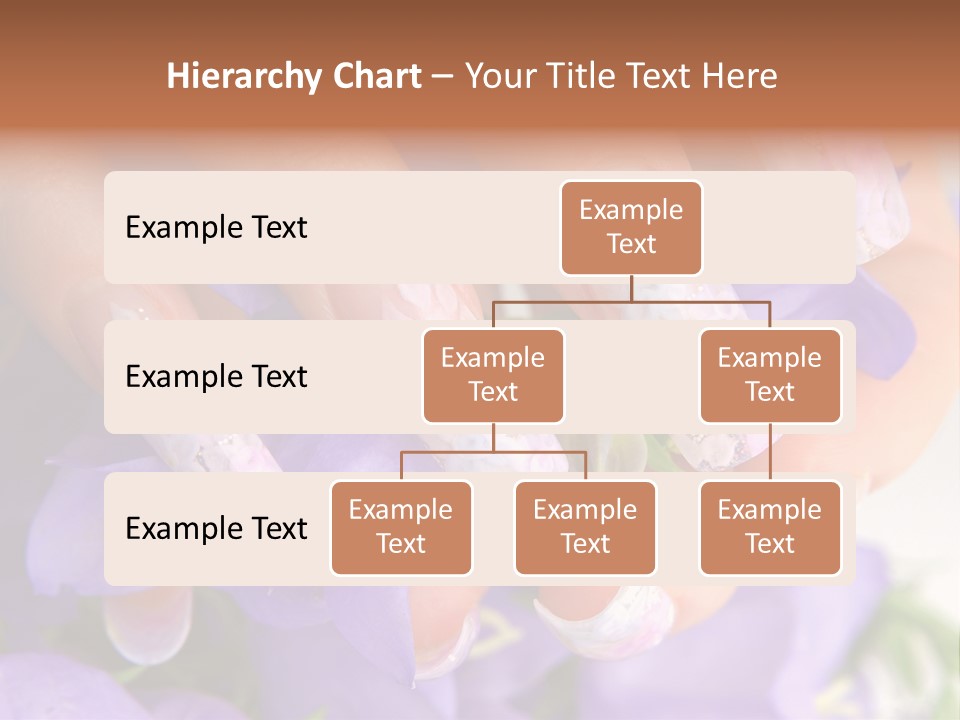 Hierarchy Chart – Your Title Text Here

Example Text

Example Text

Example Text

Example Text

Example Text

Example Text

Example Text

Example Text

Example Text